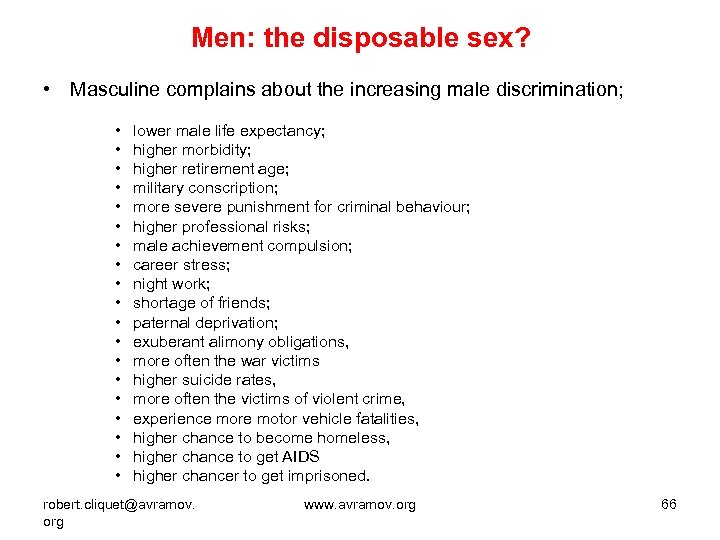 Men: the disposable sex?

• Masculine complains about the increasing male discrimination;

• lower male life expectancy;
• higher morbidity;
• higher retirement age;
• military conscription;
• more severe punishment for criminal behaviour;
• higher professional risks;
• male achievement compulsion;
• career stress;
• night work;
• shortage of friends;
• paternal deprivation;
• exuberant alimony obligations,
• more often the war victims
• higher suicide rates,
• more often the victims of violent crime,
• experience more motor vehicle fatalities,
• higher chance to become homeless,
• higher chance to get AIDS
• higher chancer to get imprisoned.

robert.cliquet@avramov.org

www.avramov.org

66